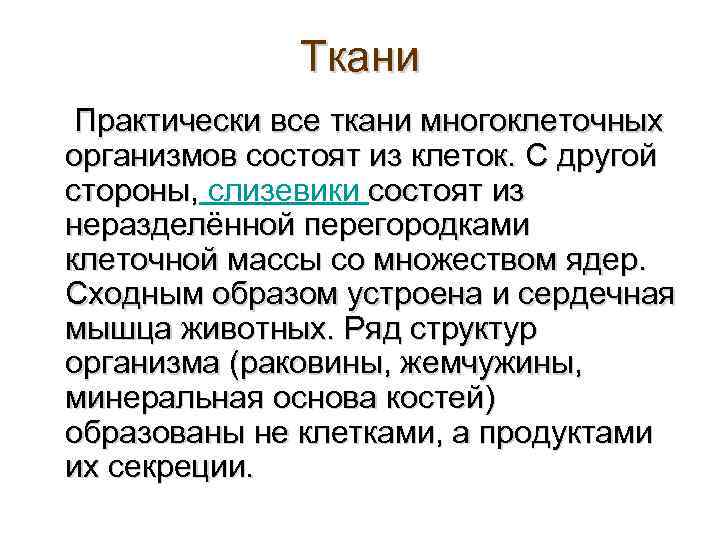 Ткани

Практически все ткани многоклеточных организмов состоят из клеток. С другой стороны, слизевики состоят из неразделённой перегородками клеточной массы со множеством ядер. Сходным образом устроена и сердечная мышца животных. Ряд структур организма (раковины, жемчужины, минеральная основа костей) образованы не клетками, а продуктами их секреции.